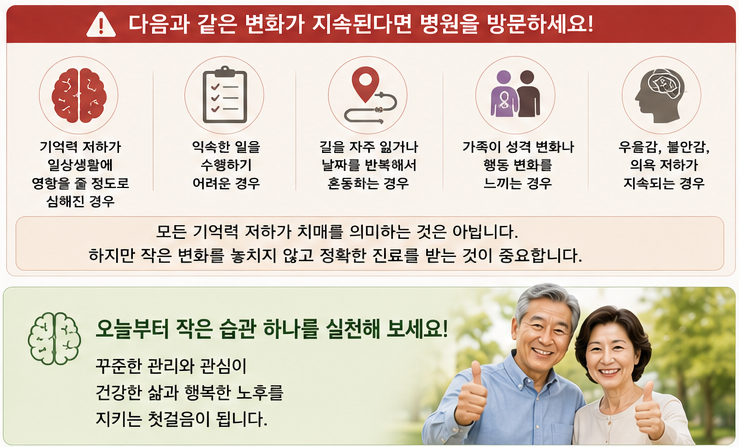 다음과 같은 변화가 지속된다면 병원을 방문하세요!

기억력 저하가 일상생활에 영향을 줄 정도로 심해진 경우

익숙한 일을 수행하기 어려운 경우

길을 자주 잃거나 날짜를 반복해서 혼동하는 경우

가족이 성격 변화나 행동 변화를 느끼는 경우

우울감, 불안감, 의욕 저하가 지속되는 경우

모든 기억력 저하가 치매를 의미하는 것은 아닙니다.
하지만 작은 변화를 놓치지 않고 정확한 진료를 받는 것이 중요합니다.

오늘부터 작은 습관 하나를 실천해 보세요!

꾸준한 관리와 관심이
건강한 삶과 행복한 노후를
지키는 첫걸음이 됩니다.